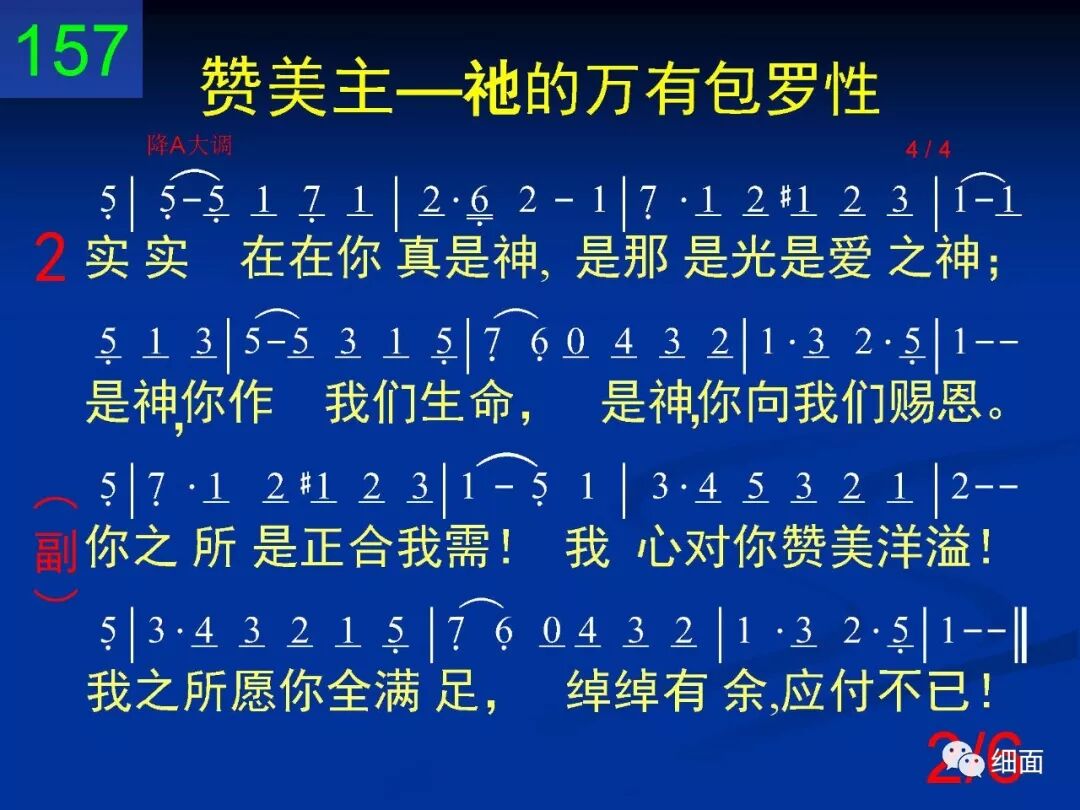 157

赞美主—祂的万有包罗性

降A大调

4 / 4

5 | 5 - 5 1 7 1 | 2 · 6 2 - 1 | 7 · 1 2 #1 2 3 | 1 - 1

2 实 实 在在你 真是神, 是那 是光是爱 之神;

5 1 3 | 5 - 5 3 1 5 | 7 6 0 4 3 2 | 1 · 3 2 · 5 | 1 - -

是神,你作 我们生命, 是神,你向我们赐恩。

5 | 7 · 1 2 #1 2 3 | 1 - 5 1 | 3 · 4 5 3 2 1 | 2 - -

(副) 你之 所 是正合我需! 我 心对你赞美洋溢!

5 | 3 · 4 3 2 1 5 | 7 6 0 4 3 2 | 1 · 3 2 · 5 | 1 - - ‖

我之所愿你全满 足, 绰绰有 余,应付不已!

2/6

细面